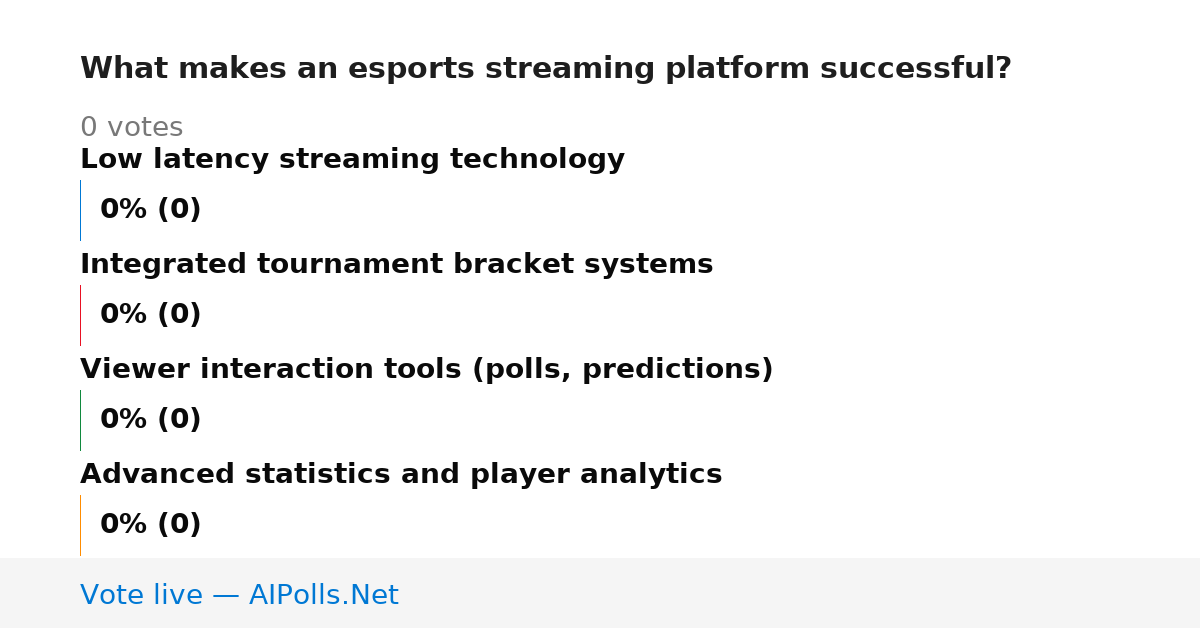 What makes an esports streaming platform successful?

0 votes

Low latency streaming technology

0% (0)

Integrated tournament bracket systems

0% (0)

Viewer interaction tools (polls, predictions)

0% (0)

Advanced statistics and player analytics

0% (0)

Vote live — AIPolls.Net